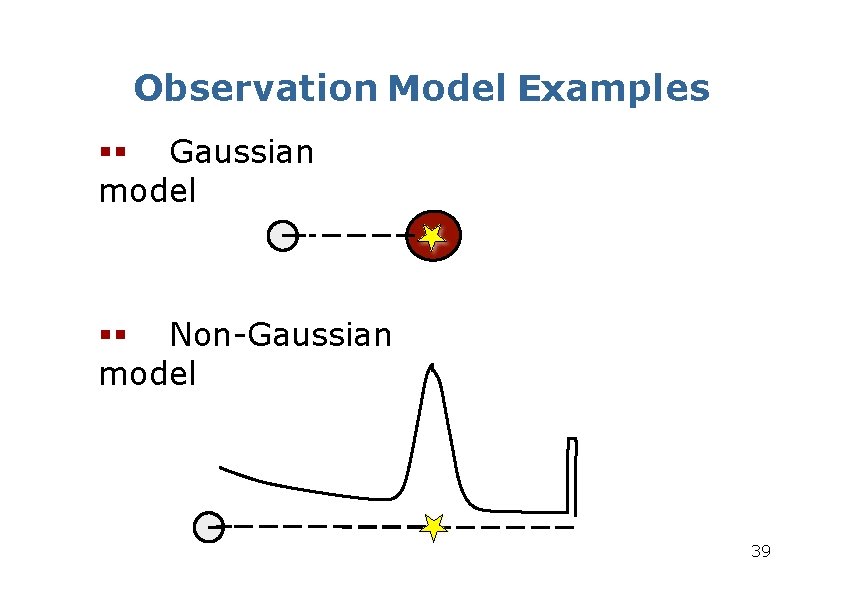 Observation Model Examples

Gaussian model

Non-Gaussian model

39